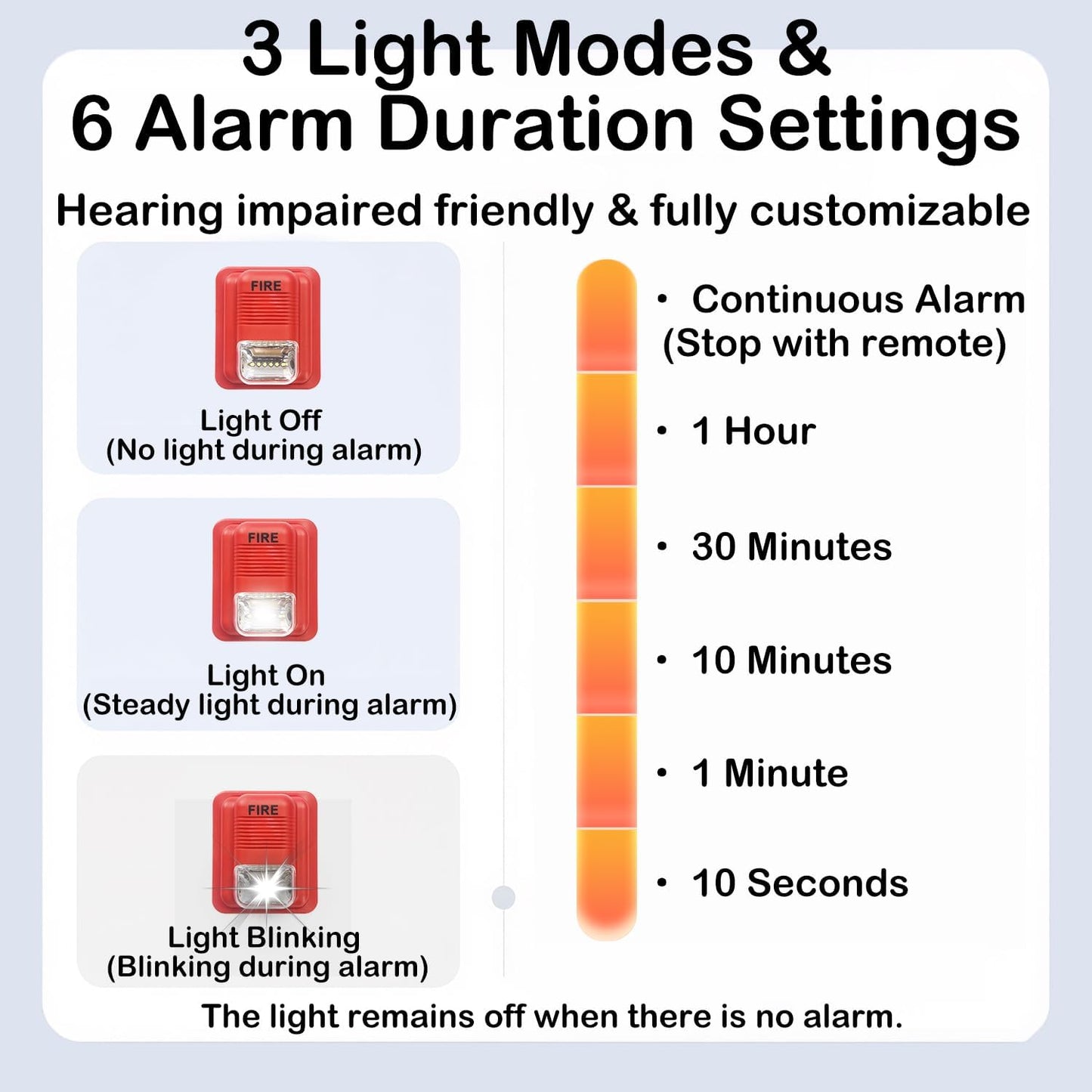 3 Light Modes &
6 Alarm Duration Settings

Hearing impaired friendly & fully customizable

FIRE

Light Off
(No light during alarm)

FIRE

Light On
(Steady light during alarm)

FIRE

Light Blinking
(Blinking during alarm)

• Continuous Alarm
(Stop with remote)

• 1 Hour

• 30 Minutes

• 10 Minutes

• 1 Minute

• 10 Seconds

The light remains off when there is no alarm.